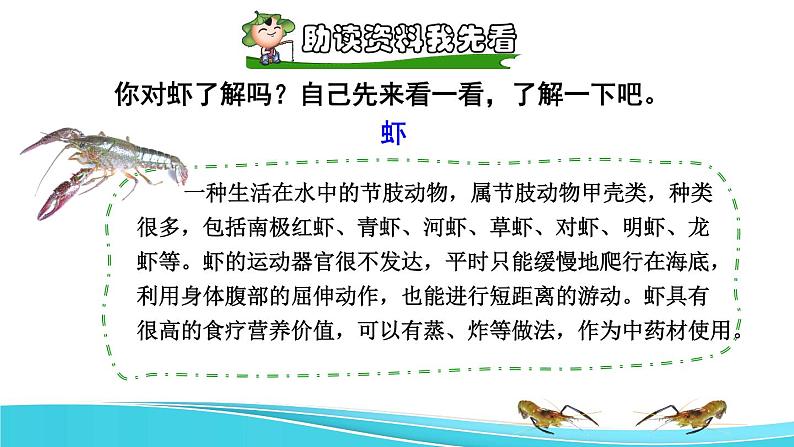 助读资料我先看

你对虾了解吗？自己先来看一看，了解一下吧。

虾

一种生活在水中的节肢动物，属节肢动物甲壳类，种类很多，包括南极红虾、青虾、河虾、草虾、对虾、明虾、龙虾等。虾的运动器官很不发达，平时只能缓慢地爬行在海底，利用身体腹部的屈伸动作，也能进行短距离的游动。虾具有很高的食疗营养价值，可以有蒸、炸等做法，作为中药材使用。